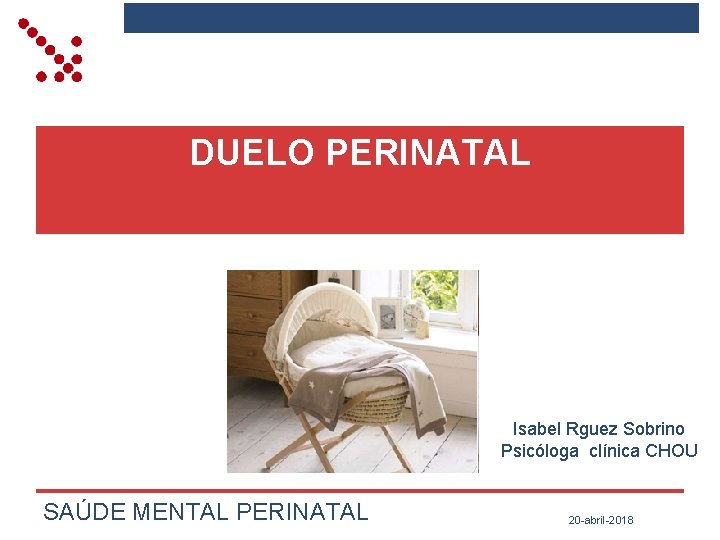 DUELO PERINATAL

Isabel Rguez Sobrino
Psicóloga clínica CHOU

SAÚDE MENTAL PERINATAL

20-abril-2018